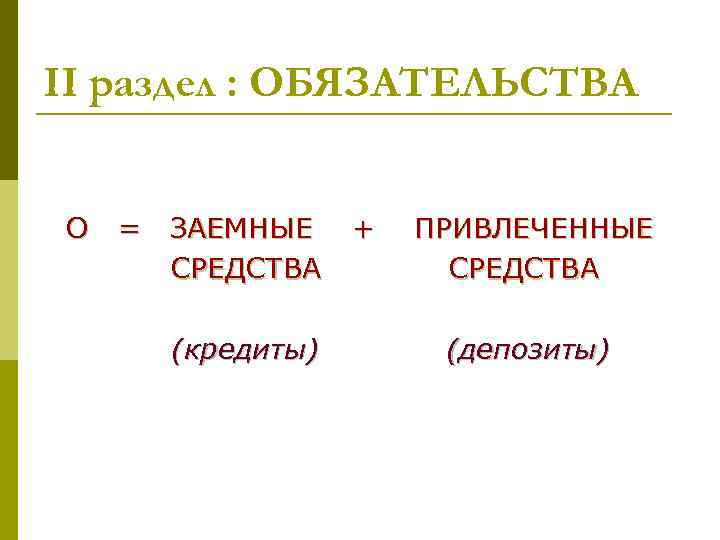 II раздел : ОБЯЗАТЕЛЬСТВА

О = ЗАЕМНЫЕ СРЕДСТВА + ПРИВЛЕЧЕННЫЕ СРЕДСТВА

(кредиты) (депозиты)